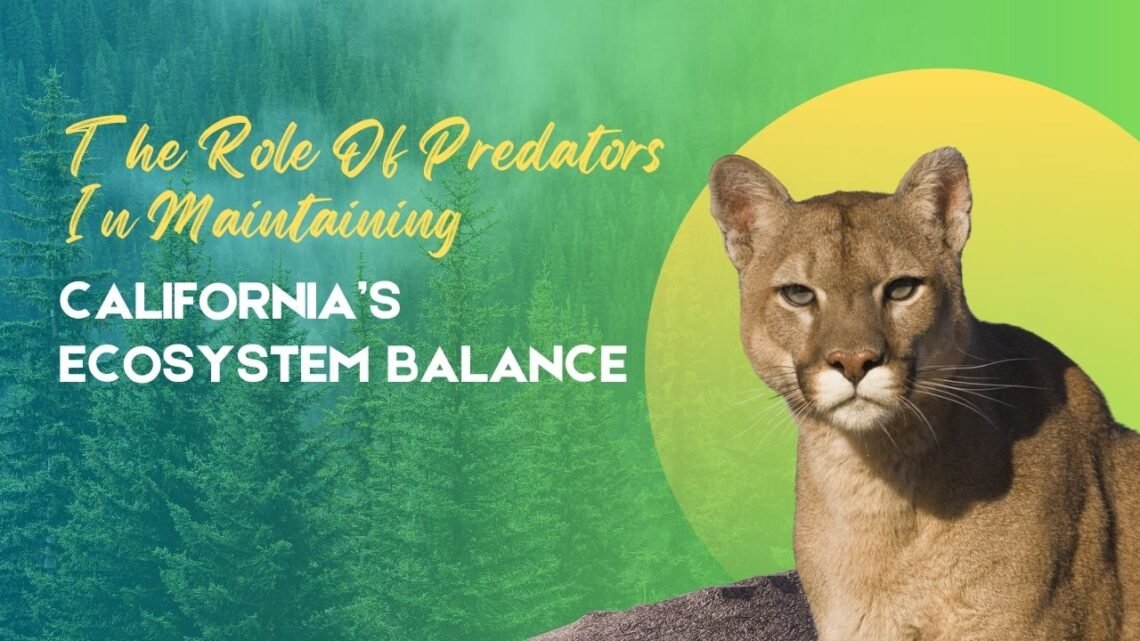 The Role Of Predators In Maintaining
CALIFORNIA'S ECOSYSTEM BALANCE